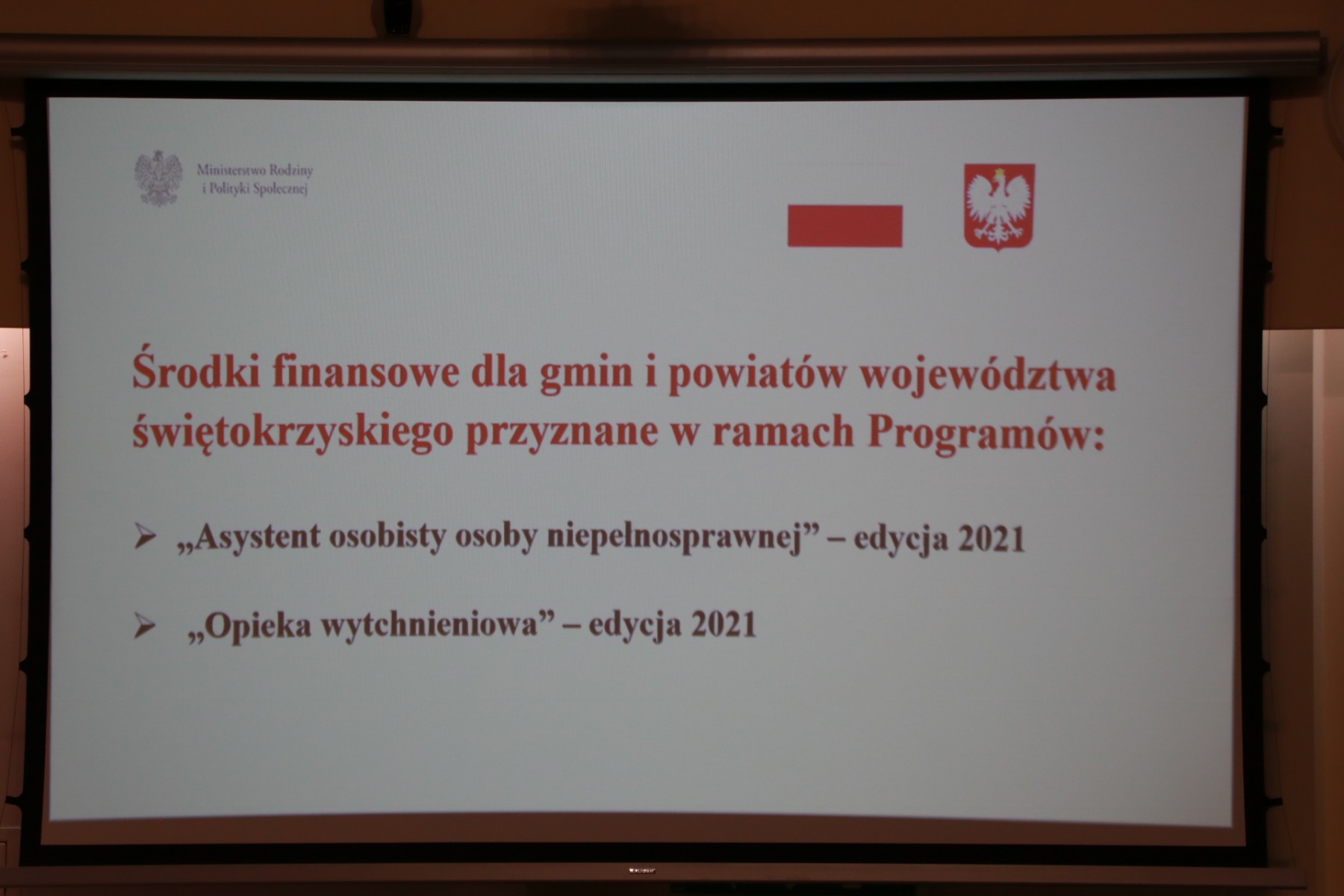 Ministerstwo Rodziny i Polityki Społecznej

Środki finansowe dla gmin i powiatów województwa świętokrzyskiego przyznane w ramach Programów:

➢ „Asystent osobisty osoby niepełnosprawnej” – edycja 2021

➢ „Opieka wytchnieniowa” – edycja 2021